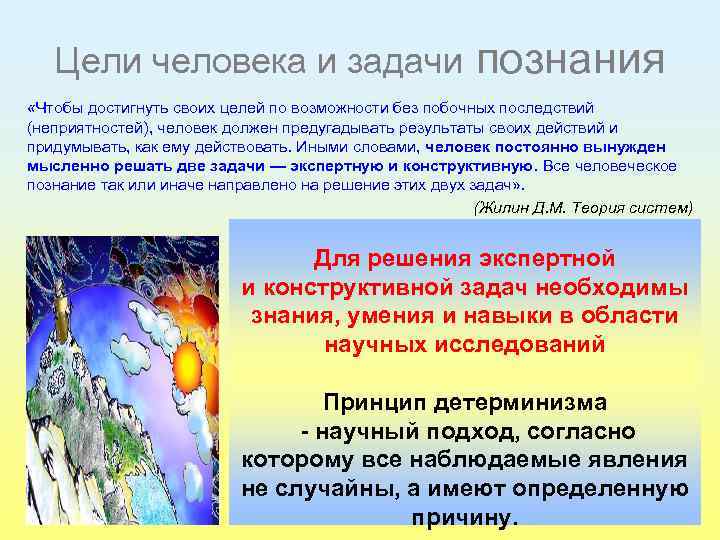 Цели человека и задачи познания

«Чтобы достигнуть своих целей по возможности без побочных последствий (неприятностей), человек должен предугадывать результаты своих действий и придумывать, как ему действовать. Иными словами, человек постоянно вынужден мысленно решать две задачи — экспертную и конструктивную. Все человеческое познание так или иначе направлено на решение этих двух задач».

(Жилин Д.М. Теория систем)

Для решения экспертной и конструктивной задач необходимы знания, умения и навыки в области научных исследований

Принцип детерминизма - научный подход, согласно которому все наблюдаемые явления не случайны, а имеют определенную причину.